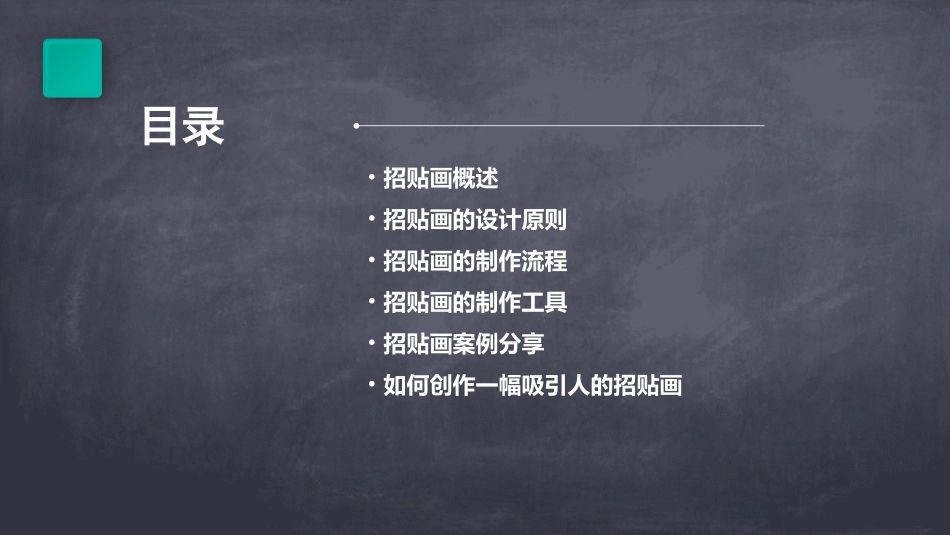 目录

• 招贴画概述
• 招贴画的设计原则
• 招贴画的制作流程
• 招贴画的制作工具
• 招贴画案例分享
• 如何创作一幅吸引人的招贴画